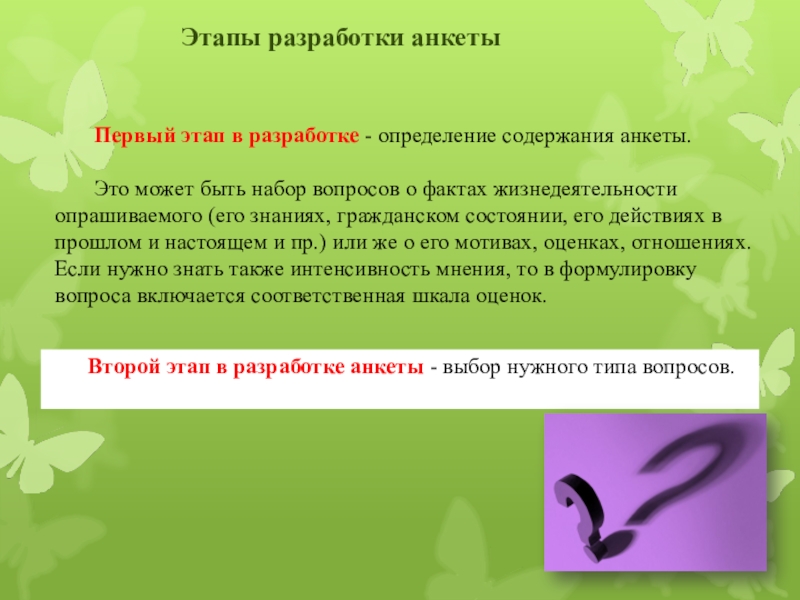 Этапы разработки анкеты

Первый этап в разработке - определение содержания анкеты.

Это может быть набор вопросов о фактах жизнедеятельности опрашиваемого (его знаниях, гражданском состоянии, его действиях в прошлом и настоящем и пр.) или же о его мотивах, оценках, отношениях. Если нужно знать также интенсивность мнения, то в формулировку вопроса включается соответственная шкала оценок.

Второй этап в разработке анкеты - выбор нужного типа вопросов.